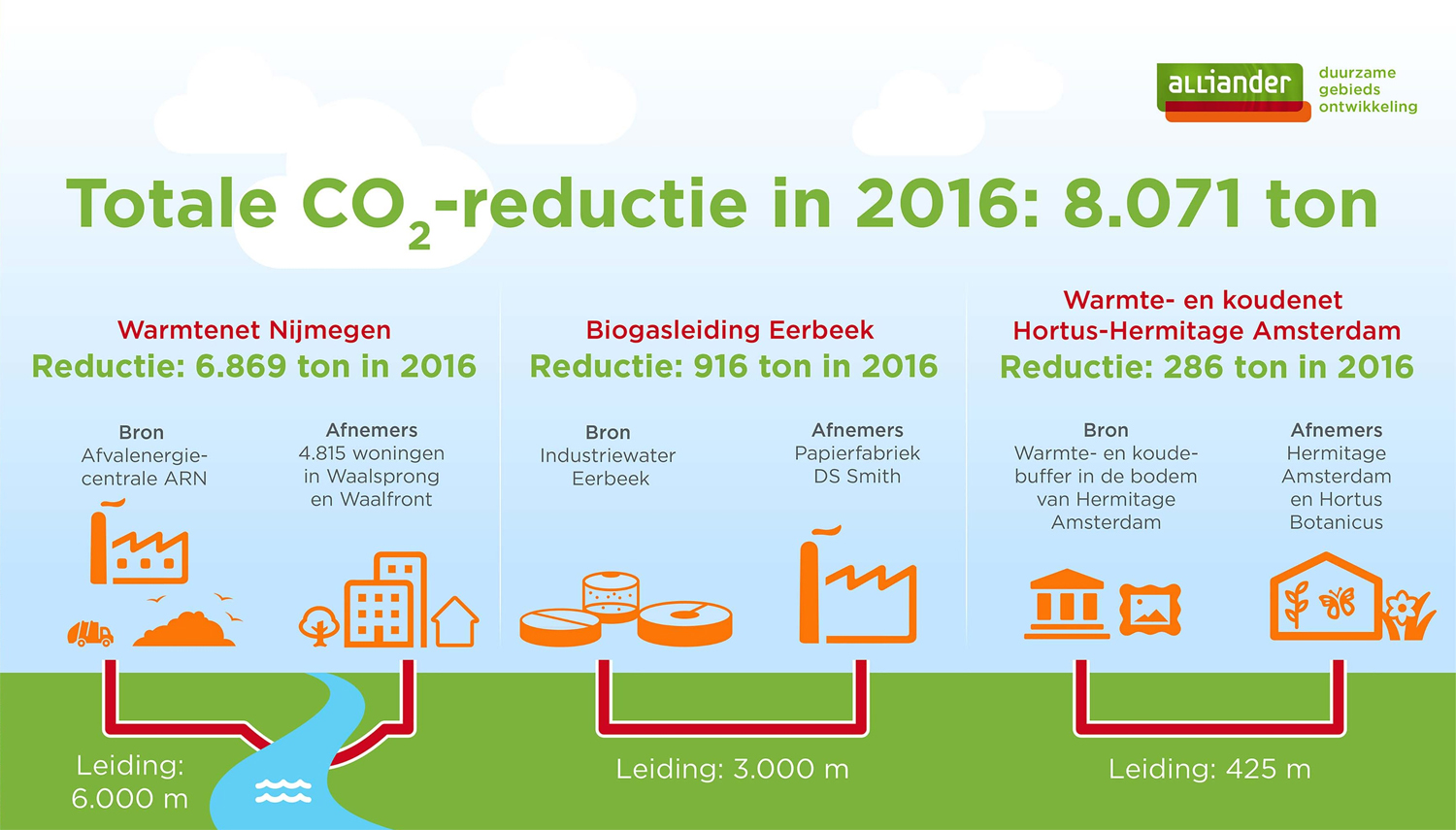 alliander duurzame gebieds ontwikkeling

Totale $CO_2$-reductie in 2016: 8.071 ton

Warmtenet Nijmegen
Reductie: 6.869 ton in 2016

Bron
Afvalenergiecentrale ARN

Afnemers
4.815 woningen in Waalsprong en Waalfront

Leiding: 6.000 m

Biogasleiding Eerbeek
Reductie: 916 ton in 2016

Bron
Industriewater Eerbeek

Afnemers
Papierfabriek DS Smith

Leiding: 3.000 m

Warmte- en koudenet Hortus-Hermitage Amsterdam
Reductie: 286 ton in 2016

Bron
Warmte- en koudebuffer in de bodem van Hermitage Amsterdam

Afnemers
Hermitage Amsterdam en Hortus Botanicus

Leiding: 425 m